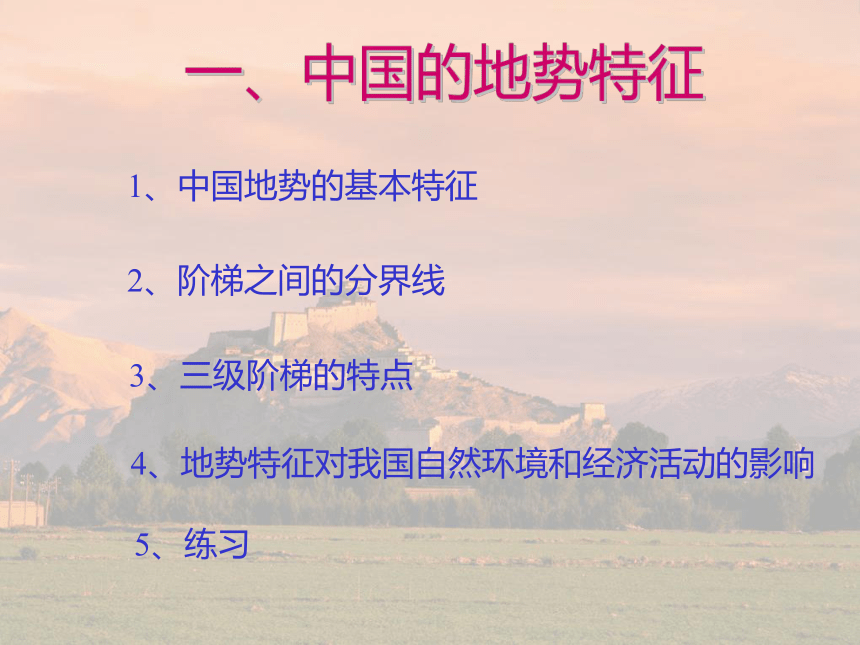 一、中国的地势特征

1、中国地势的基本特征

2、阶梯之间的分界线

3、三级阶梯的特点

4、地势特征对我国自然环境和经济活动的影响

5、练习